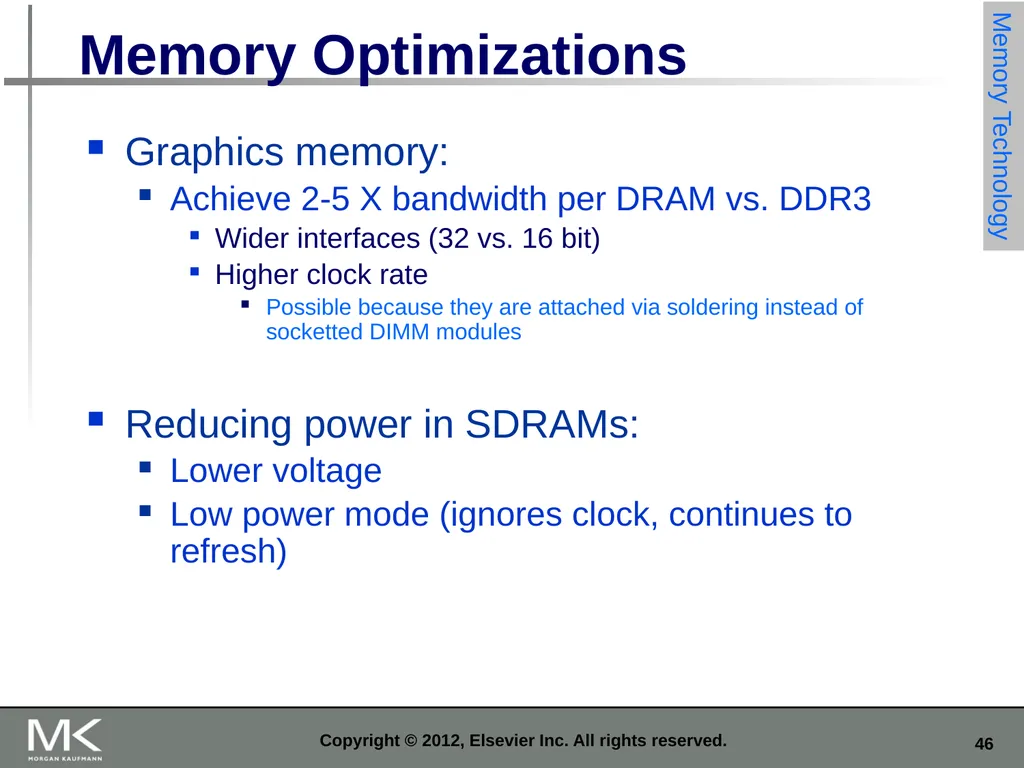 Memory Optimizations

Memory Technology

- Graphics memory:
  - Achieve 2-5 X bandwidth per DRAM vs. DDR3
    - Wider interfaces (32 vs. 16 bit)
    - Higher clock rate
      - Possible because they are attached via soldering instead of socketted DIMM modules

- Reducing power in SDRAMs:
  - Lower voltage
  - Low power mode (ignores clock, continues to refresh)

MK MORGAN KAUFMANN

Copyright © 2012, Elsevier Inc. All rights reserved.

46